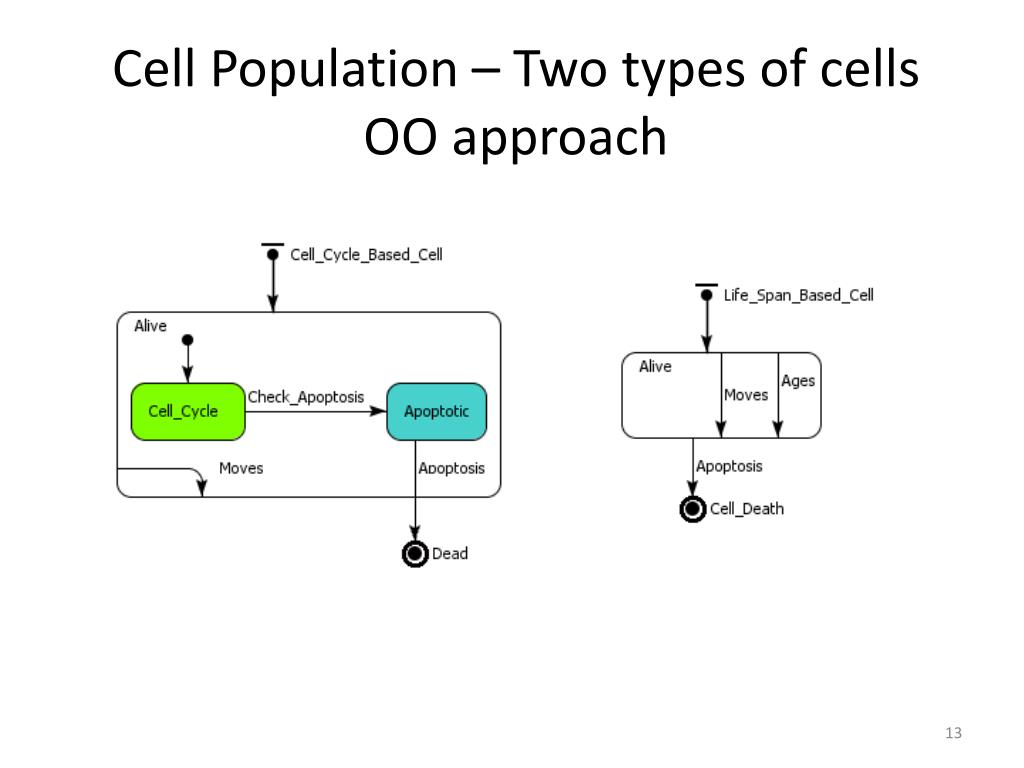 Cell Population – Two types of cells
OO approach

Cell_Cycle_Based_Cell

Alive

Cell_Cycle

Check_Apoptosis

Apoptotic

Moves

Apoptosis

Dead

Life_Span_Based_Cell

Alive

Moves

Ages

Apoptosis

Cell_Death

13